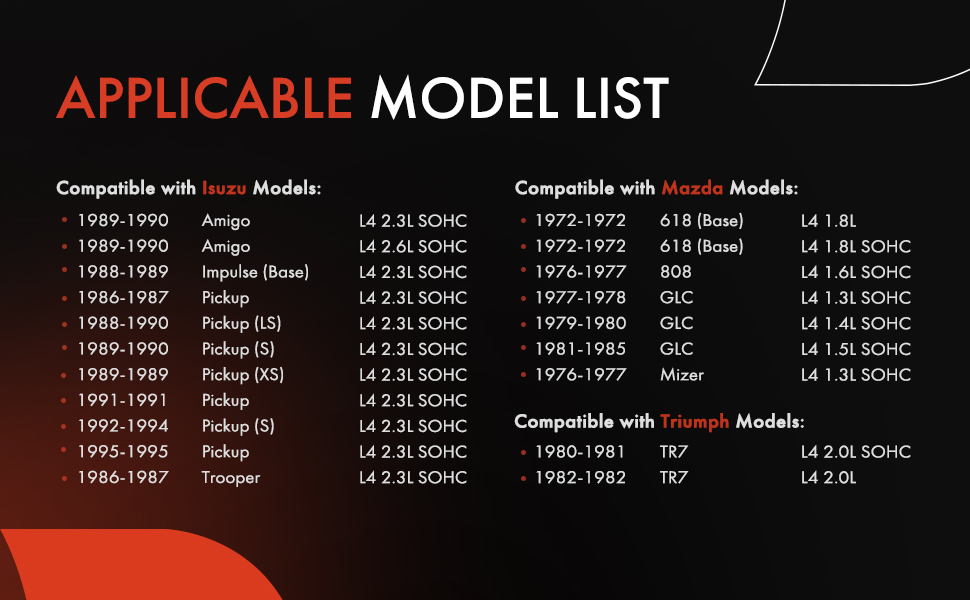 APPLICABLE MODEL LIST

Compatible with Isuzu Models:

- 1989-1990 Amigo L4 2.3L SOHC
- 1989-1990 Amigo L4 2.6L SOHC
- 1988-1989 Impulse (Base) L4 2.3L SOHC
- 1986-1987 Pickup L4 2.3L SOHC
- 1988-1990 Pickup (LS) L4 2.3L SOHC
- 1989-1990 Pickup (S) L4 2.3L SOHC
- 1989-1989 Pickup (XS) L4 2.3L SOHC
- 1991-1991 Pickup L4 2.3L SOHC
- 1992-1994 Pickup (S) L4 2.3L SOHC
- 1995-1995 Pickup L4 2.3L SOHC
- 1986-1987 Trooper L4 2.3L SOHC

Compatible with Mazda Models:

- 1972-1972 618 (Base) L4 1.8L
- 1972-1972 618 (Base) L4 1.8L SOHC
- 1976-1977 808 L4 1.6L SOHC
- 1977-1978 GLC L4 1.3L SOHC
- 1979-1980 GLC L4 1.4L SOHC
- 1981-1985 GLC L4 1.5L SOHC
- 1976-1977 Mizer L4 1.3L SOHC

Compatible with Triumph Models:

- 1980-1981 TR7 L4 2.0L SOHC
- 1982-1982 TR7 L4 2.0L